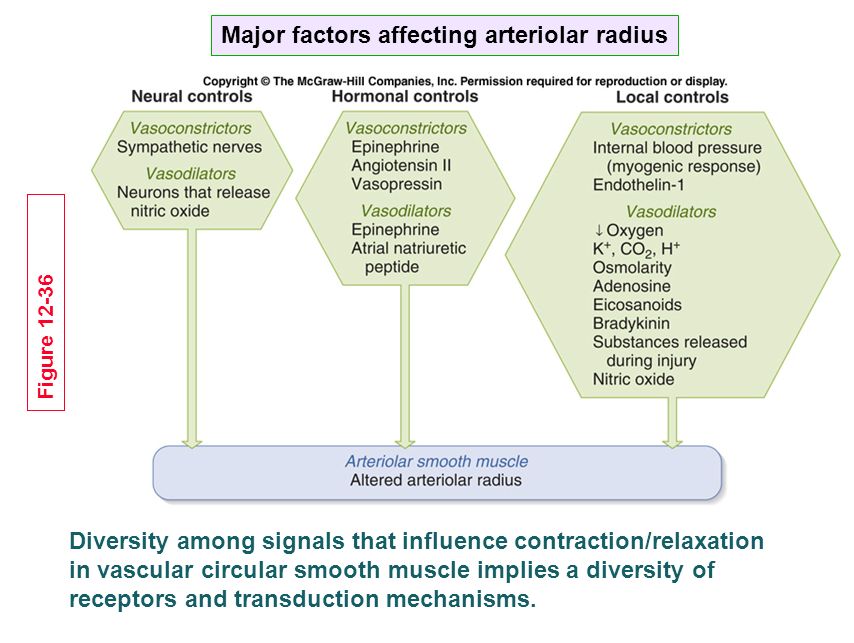 Major factors affecting arteriolar radius

Copyright © The McGraw-Hill Companies, Inc. Permission required for reproduction or display.

Figure 12-36

Neural controls

Vasoconstrictors
Sympathetic nerves

Vasodilators
Neurons that release nitric oxide

Hormonal controls

Vasoconstrictors
Epinephrine
Angiotensin II
Vasopressin

Vasodilators
Epinephrine
Atrial natriuretic peptide

Local controls

Vasoconstrictors
Internal blood pressure (myogenic response)
Endothelin-1

Vasodilators
↓ Oxygen
$K^+$, $CO_2$, $H^+$
Osmolarity
Adenosine
Eicosanoids
Bradykinin
Substances released during injury
Nitric oxide

Arteriolar smooth muscle
Altered arteriolar radius

Diversity among signals that influence contraction/relaxation in vascular circular smooth muscle implies a diversity of receptors and transduction mechanisms.